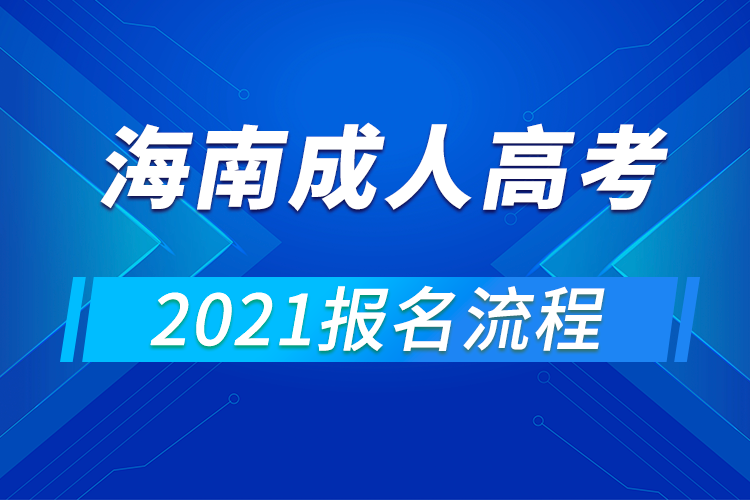 海南成人高考

2021报名流程